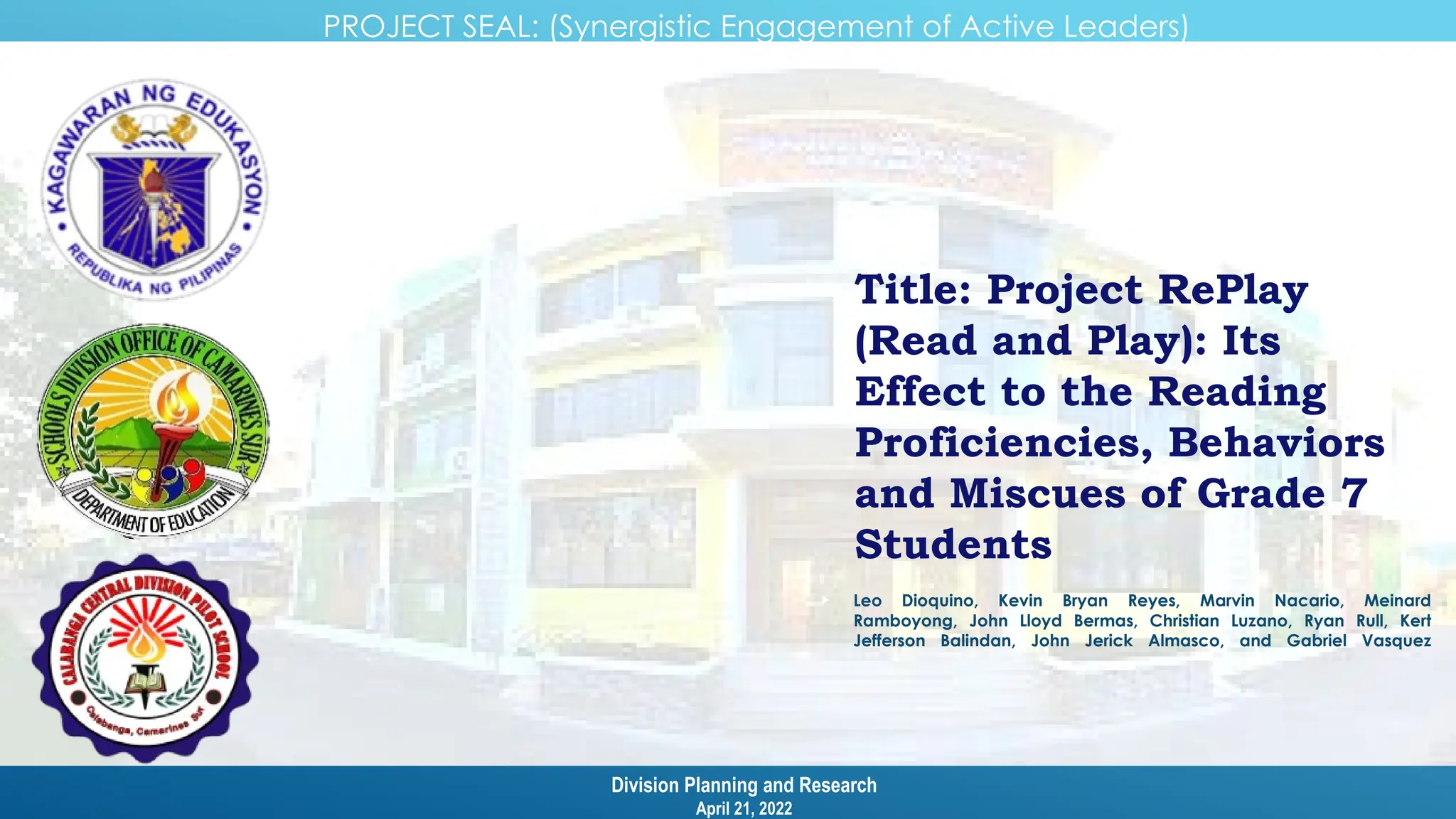 PROJECT SEAL: (Synergistic Engagement of Active Leaders)

KAGAWARAN NG EDUKASYON
REPUBLIKA NG PILIPINAS

SCHOOLS DIVISION OFFICE OF CAMARINES SUR
DEPARTMENT OF EDUCATION

CALABANGA CENTRAL DIVISION PILOT SCHOOL
Calabanga, Camarines Sur

Title: Project RePlay (Read and Play): Its Effect to the Reading Proficiencies, Behaviors and Miscues of Grade 7 Students

Leo Dioquino, Kevin Bryan Reyes, Marvin Nacario, Meinard Ramboyong, John Lloyd Bermas, Christian Luzano, Ryan Rull, Kert Jefferson Balindan, John Jerick Almasco, and Gabriel Vasquez

Division Planning and Research
April 21, 2022